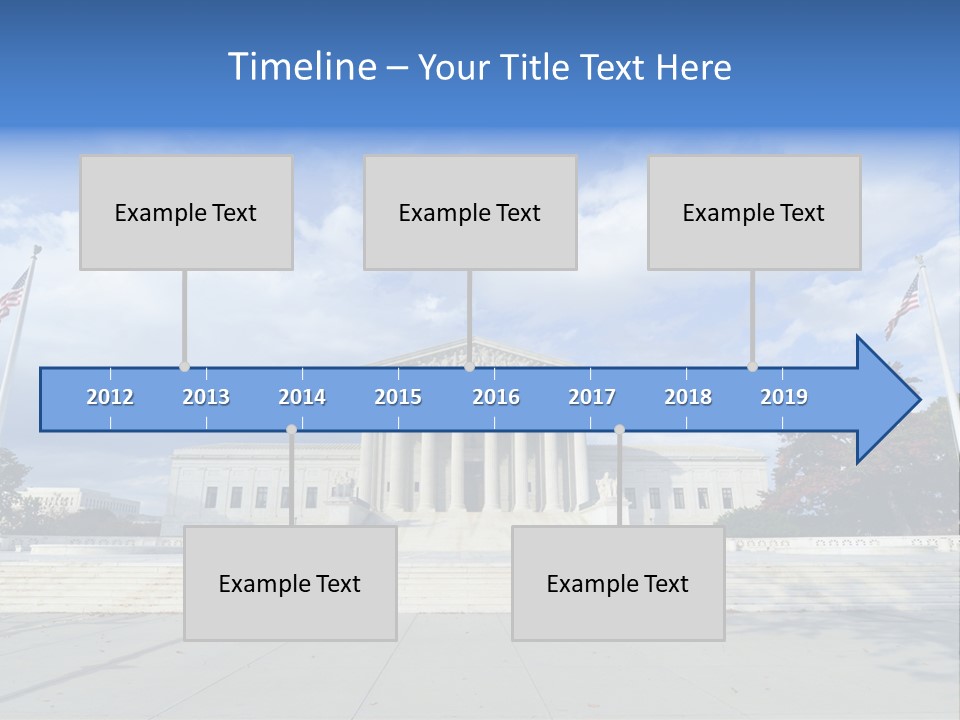 Timeline – Your Title Text Here

Example Text

Example Text

Example Text

2012 2013 2014 2015 2016 2017 2018 2019

Example Text

Example Text